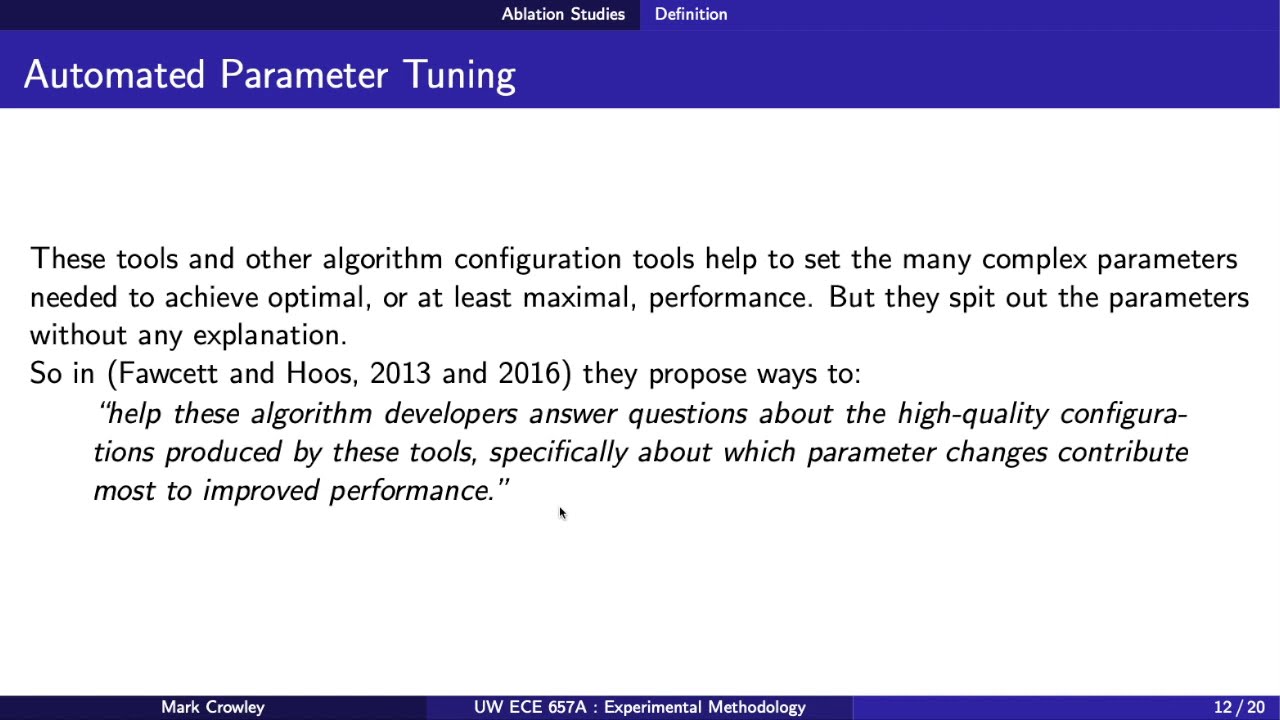 Ablation Studies Definition

Automated Parameter Tuning

These tools and other algorithm configuration tools help to set the many complex parameters needed to achieve optimal, or at least maximal, performance. But they spit out the parameters without any explanation.
So in (Fawcett and Hoos, 2013 and 2016) they propose ways to:

"help these algorithm developers answer questions about the high-quality configurations produced by these tools, specifically about which parameter changes contribute most to improved performance."

Mark Crowley UW ECE 657A : Experimental Methodology 12 / 20